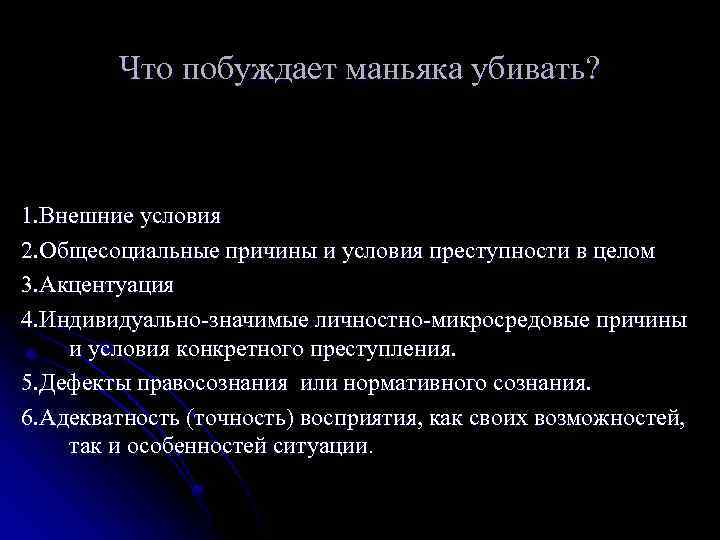 Что побуждает маньяка убивать?

1.Внешние условия

2.Общесоциальные причины и условия преступности в целом

3.Акцентуация

4.Индивидуально-значимые личностно-микросредовые причины и условия конкретного преступления.

5.Дефекты правосознания  или нормативного сознания.

6.Адекватность (точность) восприятия, как своих возможностей, так и особенностей ситуации.